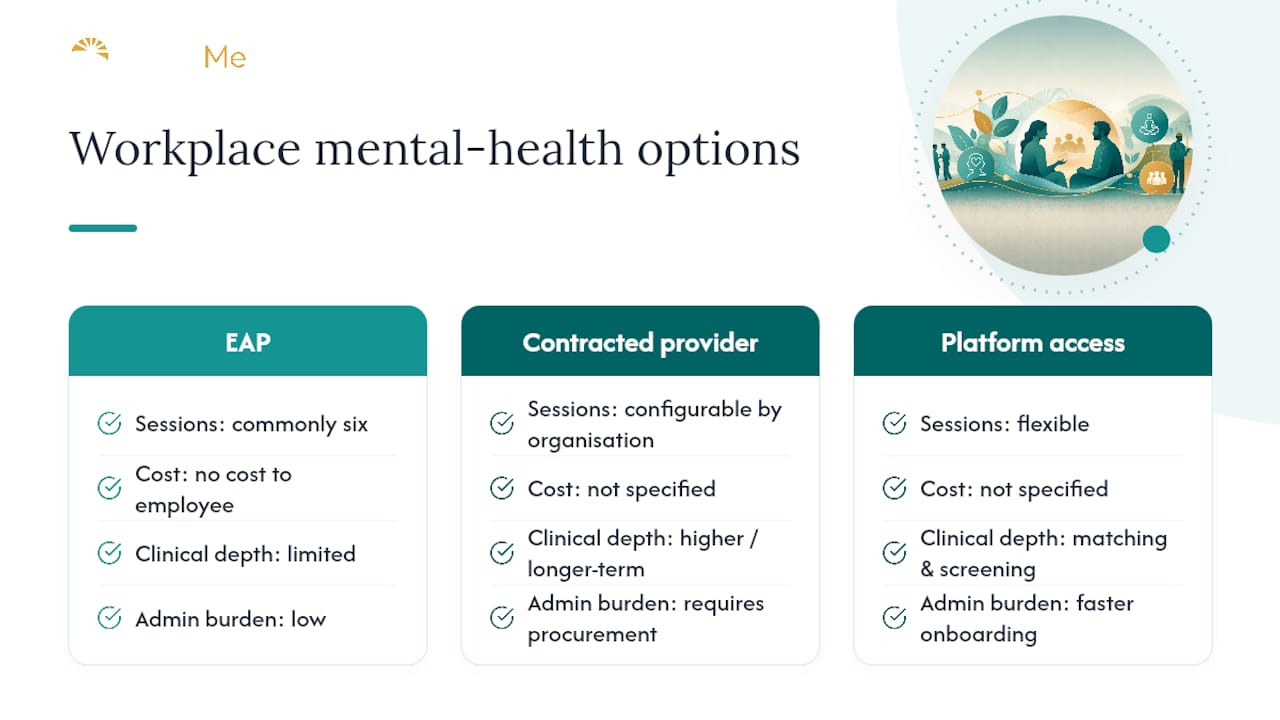 Me

Workplace mental-health options

EAP

Sessions: commonly six

Cost: no cost to employee

Clinical depth: limited

Admin burden: low

Contracted provider

Sessions: configurable by organisation

Cost: not specified

Clinical depth: higher / longer-term

Admin burden: requires procurement

Platform access

Sessions: flexible

Cost: not specified

Clinical depth: matching & screening

Admin burden: faster onboarding